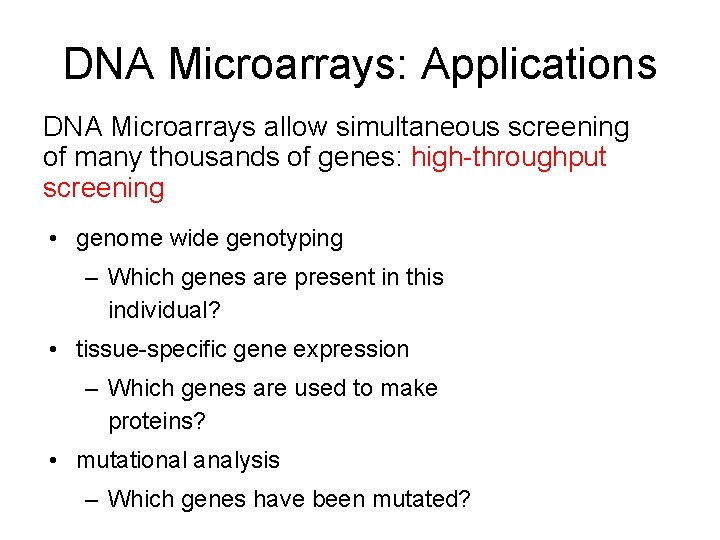 DNA Microarrays: Applications

DNA Microarrays allow simultaneous screening of many thousands of genes: high-throughput screening

• genome wide genotyping
– Which genes are present in this individual?
• tissue-specific gene expression
– Which genes are used to make proteins?
• mutational analysis
– Which genes have been mutated?